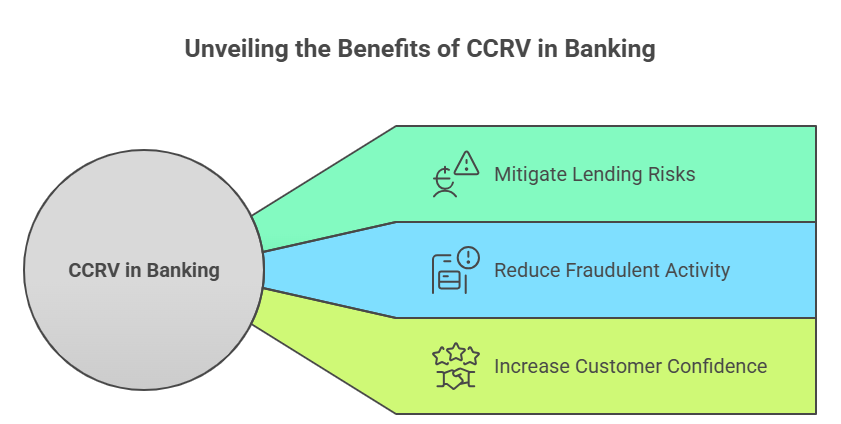 Unveiling the Benefits of CCRV in Banking

CCRV in Banking

Mitigate Lending Risks

Reduce Fraudulent Activity

Increase Customer Confidence